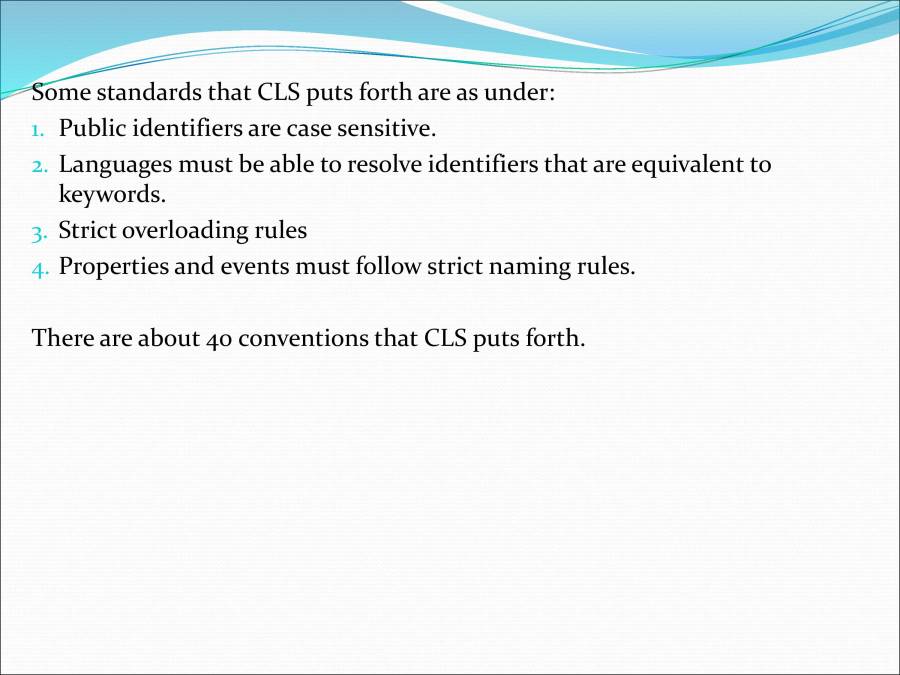 Some standards that CLS puts forth are as under:
1. Public identifiers are case sensitive.
2. Languages must be able to resolve identifiers that are equivalent to keywords.
3. Strict overloading rules
4. Properties and events must follow strict naming rules.

There are about 40 conventions that CLS puts forth.